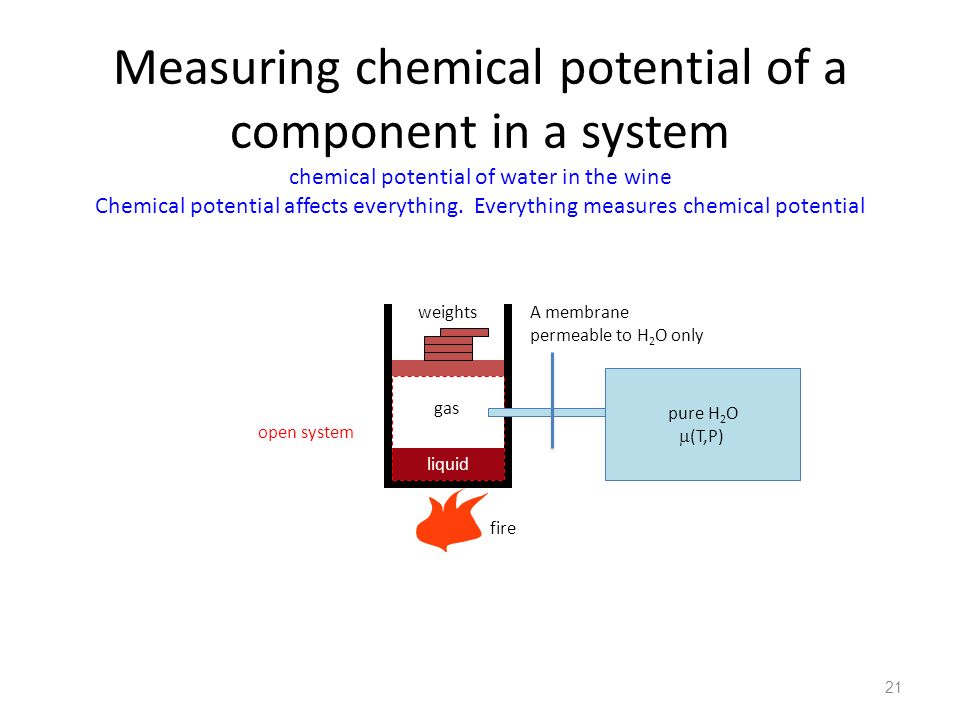 Measuring chemical potential of a component in a system

chemical potential of water in the wine

Chemical potential affects everything. Everything measures chemical potential

weights

A membrane permeable to $H_2O$ only

gas

open system

liquid

pure $H_2O$

$\mu(T,P)$

fire

21